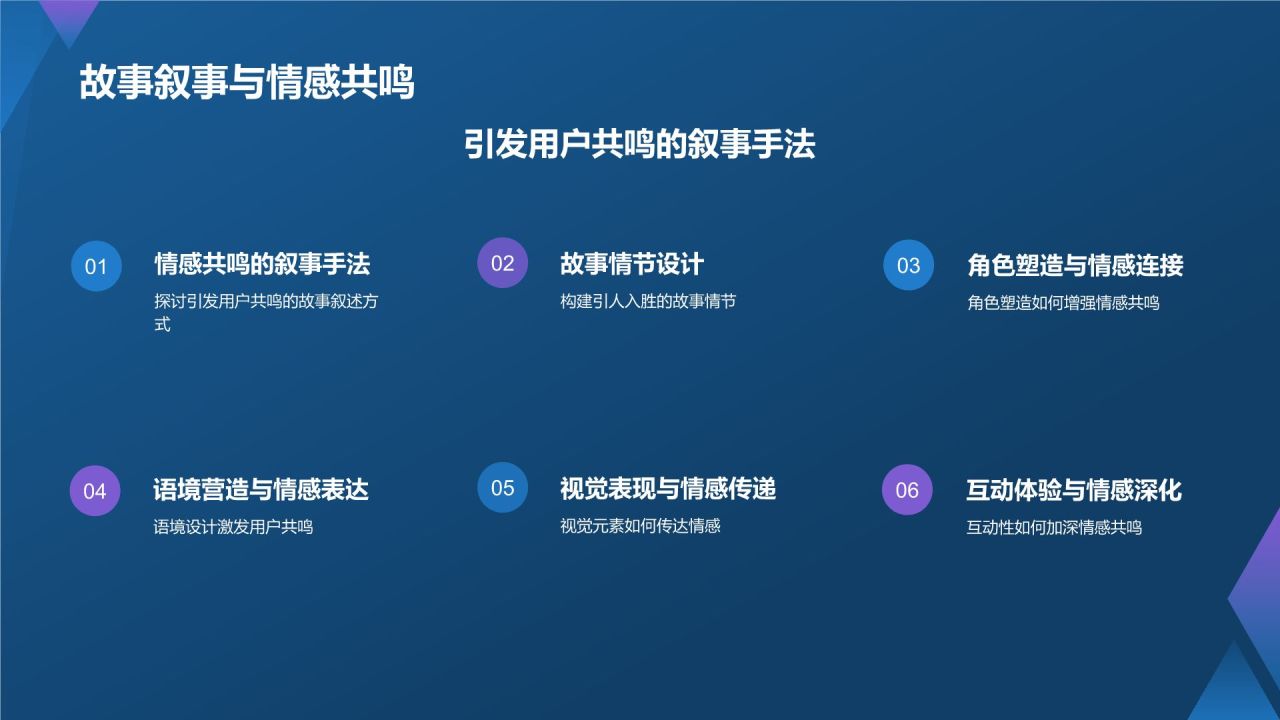 故事叙事与情感共鸣

引发用户共鸣的叙事手法

01
情感共鸣的叙事手法
探讨引发用户共鸣的故事叙述方式

02
故事情节设计
构建引人入胜的故事情节

03
角色塑造与情感连接
角色塑造如何增强情感共鸣

04
语境营造与情感表达
语境设计激发用户共鸣

05
视觉表现与情感传递
视觉元素如何传达情感

06
互动体验与情感深化
互动性如何加深情感共鸣